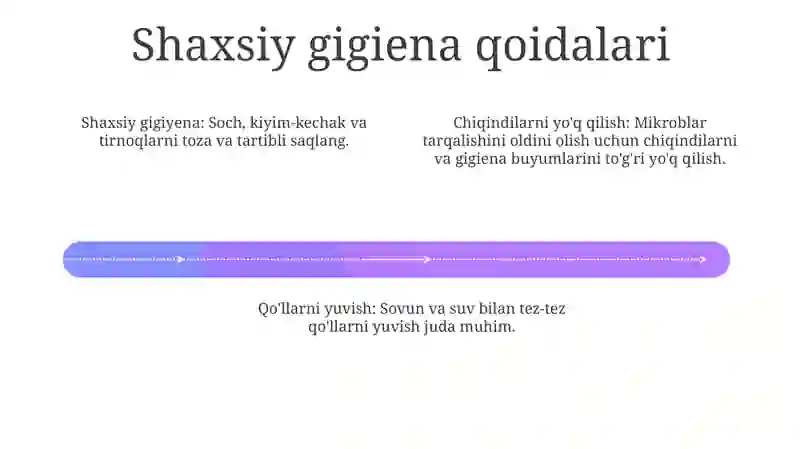 Shaxsiy gigiena qoidalari

Shaxsiy gigiyena: Soch, kiyim-kechak va tirnoqlarni toza va tartibli saqlang.

Chiqindilarni yo'q qilish: Mikroblar tarqalishini oldini olish uchun chiqindilarni va gigiena buyumlarini to'g'ri yo'q qilish.

Qo'llarni yuvish: Sovun va suv bilan tez-tez qo'llarni yuvish juda muhim.